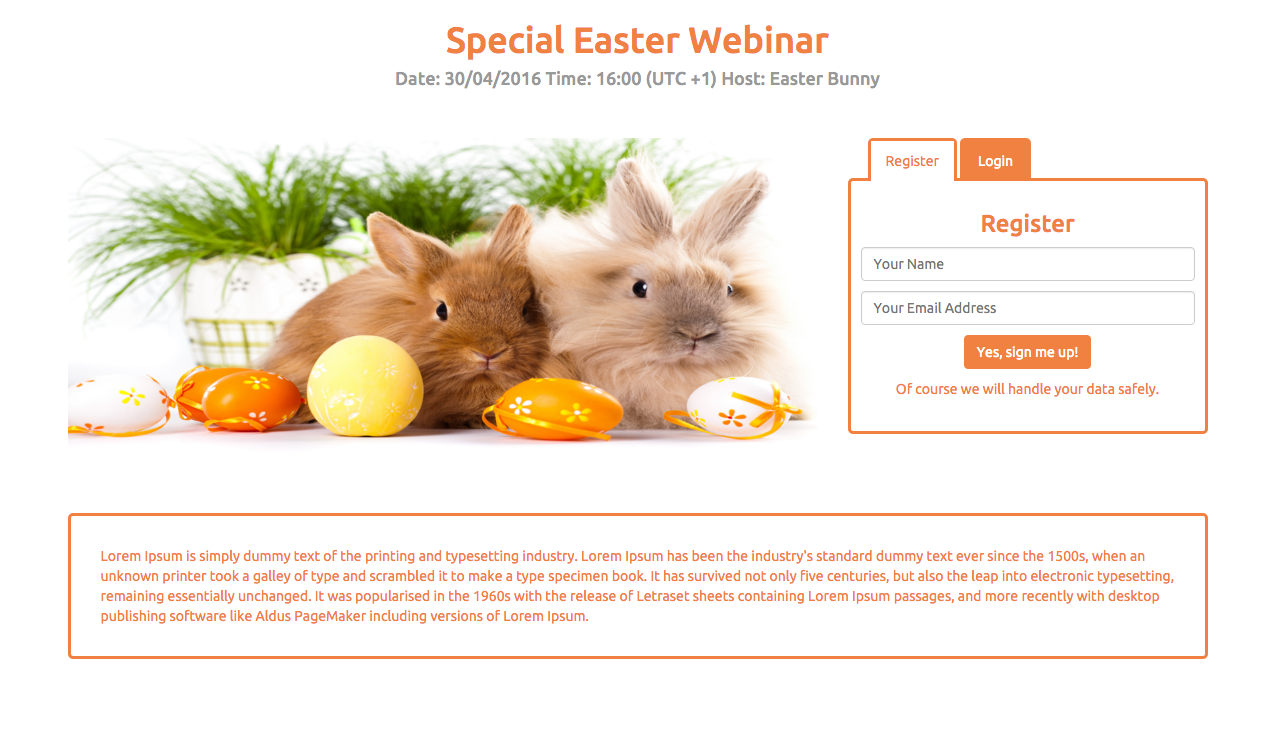 Special Easter Webinar

Date: 30/04/2016 Time: 16:00 (UTC +1) Host: Easter Bunny

Register

Login

Register

Your Name

Your Email Address

Yes, sign me up!

Of course we will handle your data safely.

Lorem Ipsum is simply dummy text of the printing and typesetting industry. Lorem Ipsum has been the industry's standard dummy text ever since the 1500s, when an unknown printer took a galley of type and scrambled it to make a type specimen book. It has survived not only five centuries, but also the leap into electronic typesetting, remaining essentially unchanged. It was popularised in the 1960s with the release of Letraset sheets containing Lorem Ipsum passages, and more recently with desktop publishing software like Aldus PageMaker including versions of Lorem Ipsum.